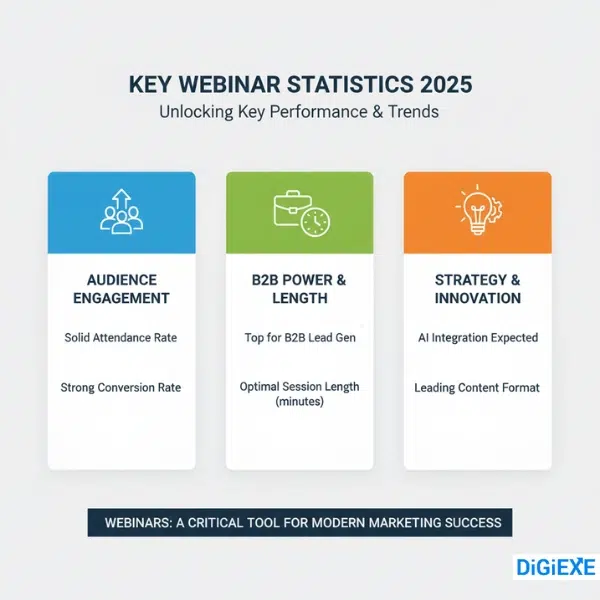 KEY WEBINAR STATISTICS 2025
Unlocking Key Performance & Trends

AUDIENCE ENGAGEMENT

Solid Attendance Rate

Strong Conversion Rate

B2B POWER & LENGTH

Top for B2B Lead Gen

Optimal Session Length (minutes)

STRATEGY & INNOVATION

AI Integration Expected

Leading Content Format

WEBINARS: A CRITICAL TOOL FOR MODERN MARKETING SUCCESS

DiGiEXE